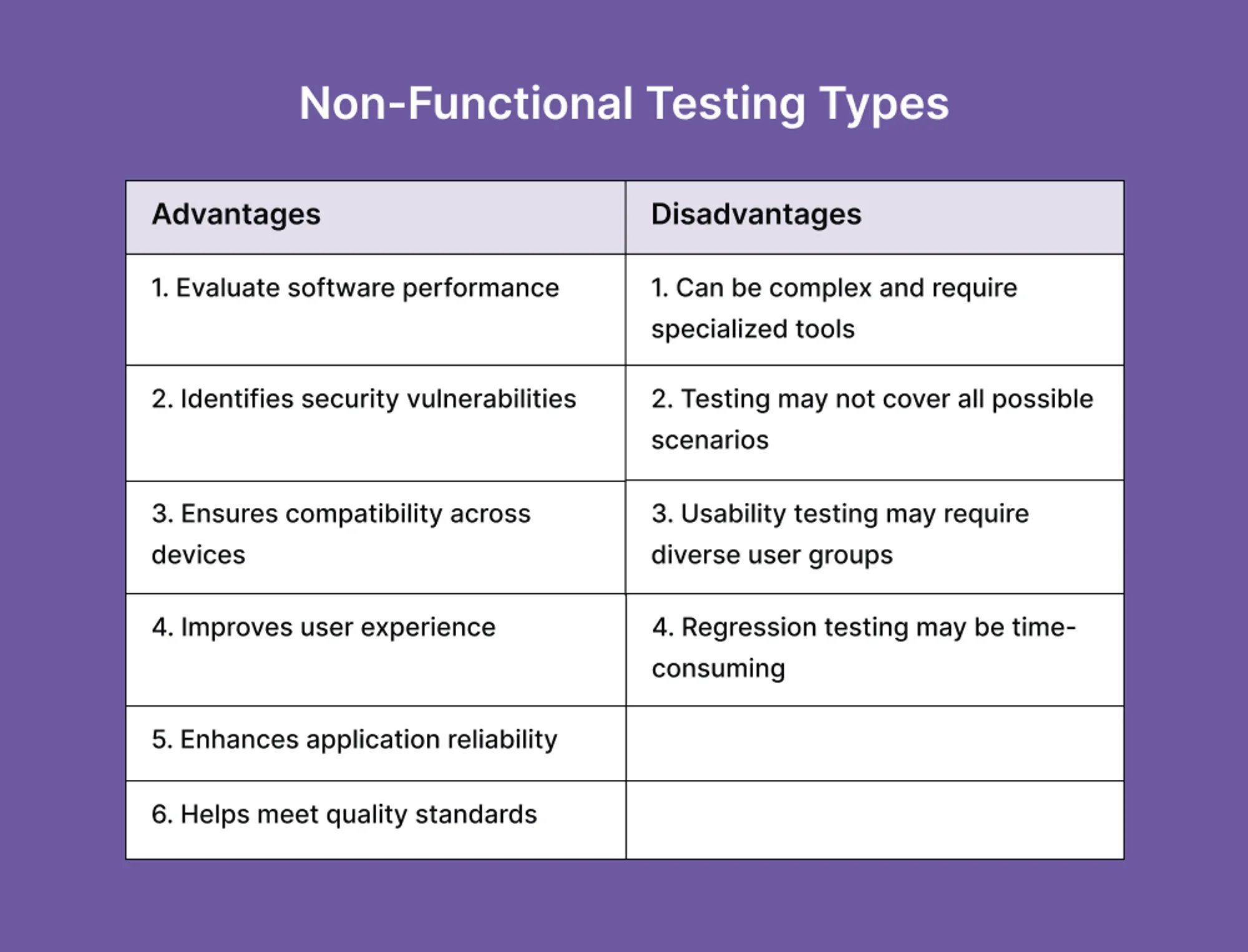 Non-Functional Testing Types

| Advantages | Disadvantages |
|---|---|
| 1. Evaluate software performance | 1. Can be complex and require specialized tools |
| 2. Identifies security vulnerabilities | 2. Testing may not cover all possible scenarios |
| 3. Ensures compatibility across devices | 3. Usability testing may require diverse user groups |
| 4. Improves user experience | 4. Regression testing may be time-consuming |
| 5. Enhances application reliability | |
| 6. Helps meet quality standards | |